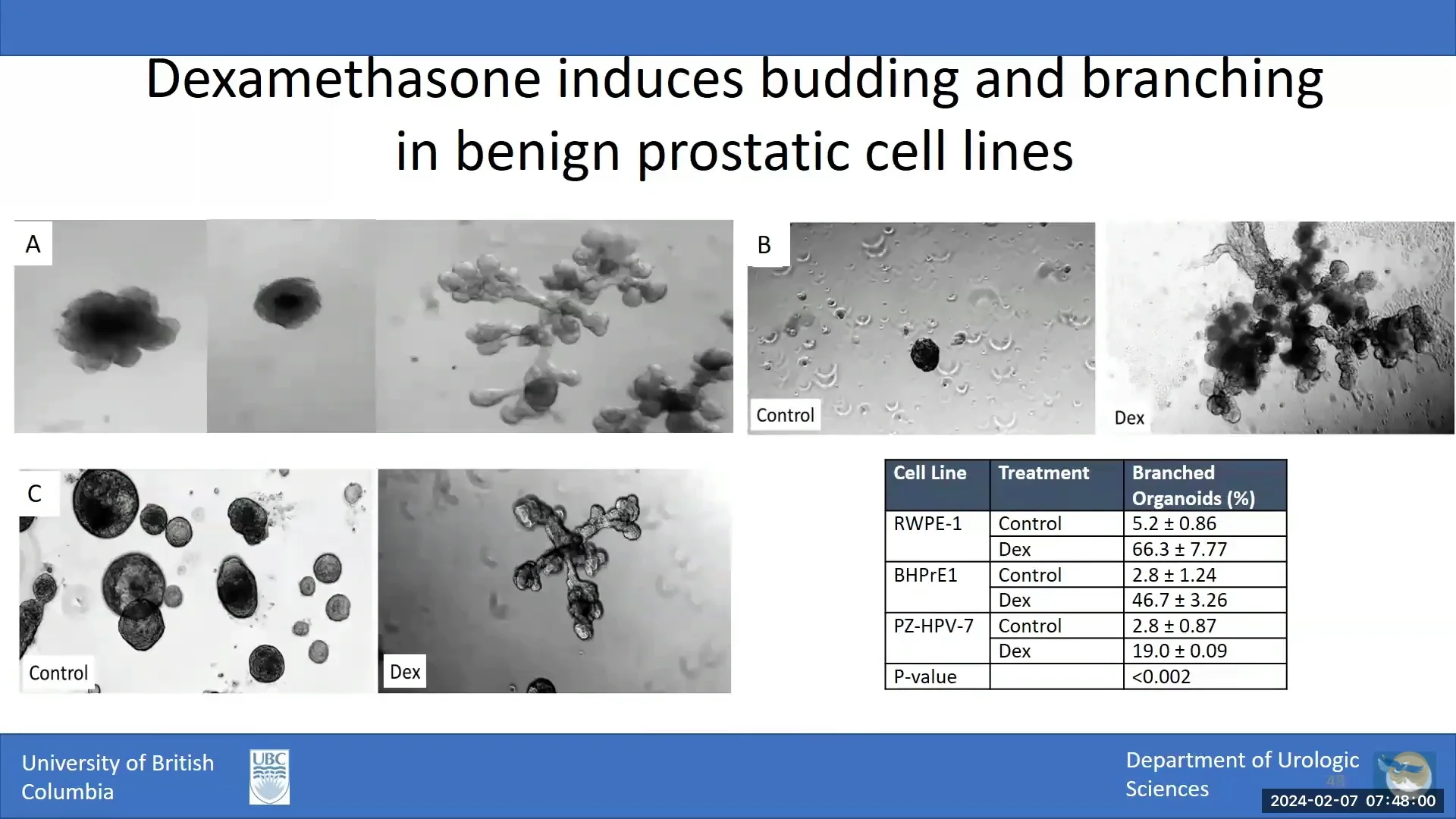 Dexamethasone induces budding and branching in benign prostatic cell lines

A

B

Control

Dex

C

Control

Dex

| Cell Line | Treatment | Branched Organoids (%) |
|---|---|---|
| RWPE-1 | Control | 5.2 ± 0.86 |
| | Dex | 66.3 ± 7.77 |
| BHPrE1 | Control | 2.8 ± 1.24 |
| | Dex | 46.7 ± 3.26 |
| PZ-HPV-7 | Control | 2.8 ± 0.87 |
| | Dex | 19.0 ± 0.09 |
| P-value | | <0.002 |

University of British Columbia

UBC

Department of Urologic Sciences

48

2024-02-07 07:48:00